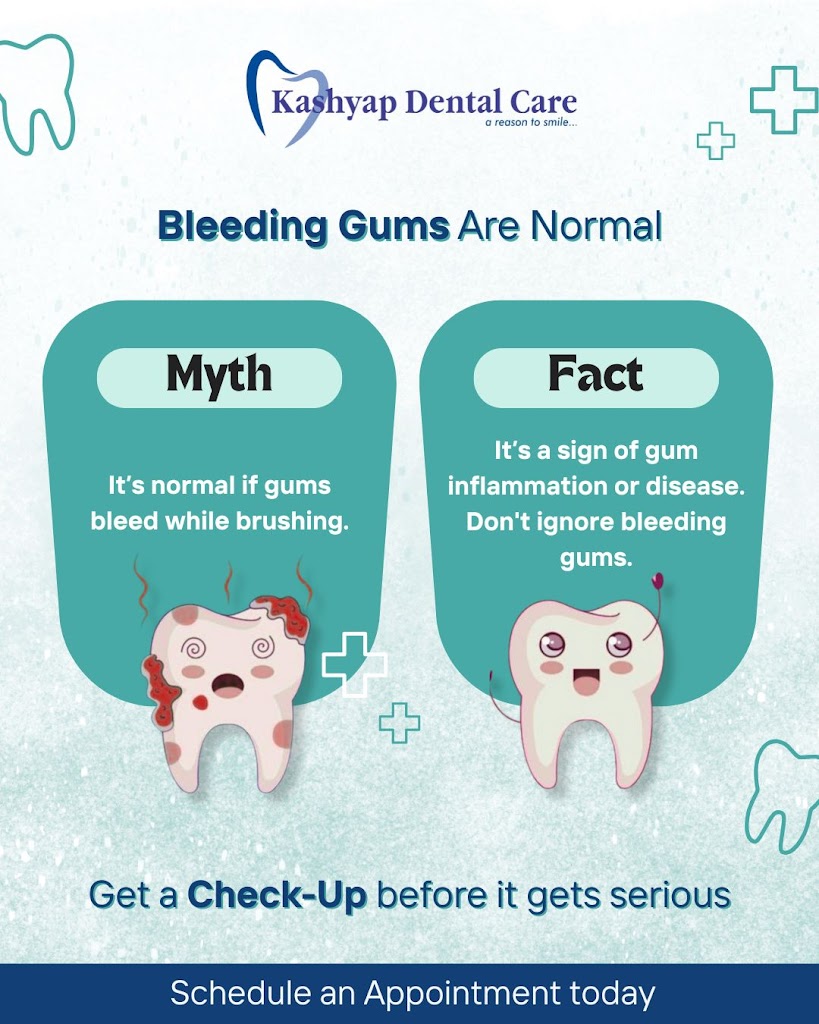 Kashyap Dental Care
a reason to smile...

Bleeding Gums Are Normal

Myth

It's normal if gums bleed while brushing.

Fact

It's a sign of gum inflammation or disease. Don't ignore bleeding gums.

Get a Check-Up before it gets serious

Schedule an Appointment today